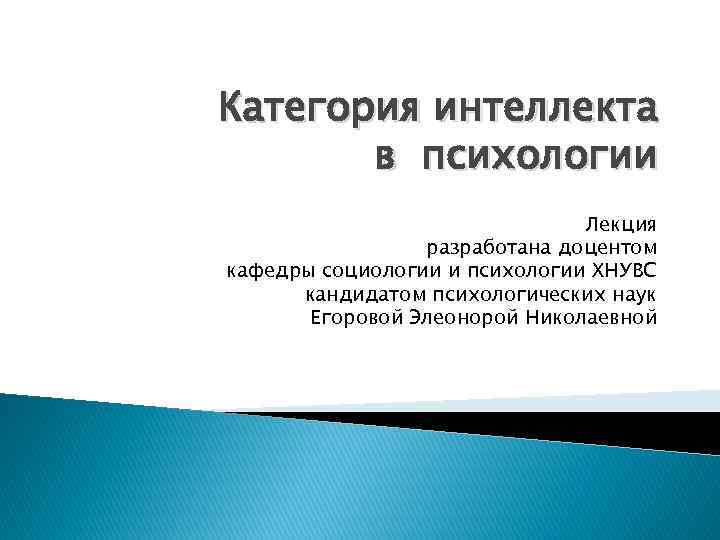 Категория интеллекта в психологии

Лекция
разработана доцентом
кафедры социологии и психологии ХНУВС
кандидатом психологических наук
Егоровой Элеонорой Николаевной